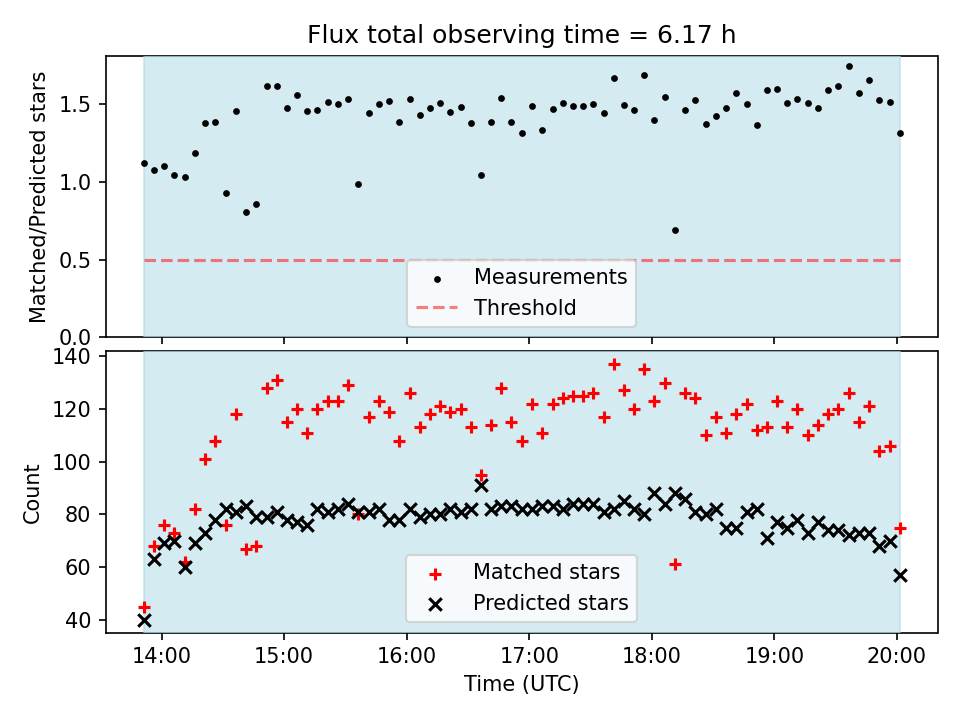 Flux total observing time = 6.17 h

Matched/Predicted stars

1.5
1.0
0.5
0.0

Measurements
Threshold

Count

140
120
100
80
60
40

Matched stars
Predicted stars

14:00
15:00
16:00
17:00
18:00
19:00
20:00

Time (UTC)